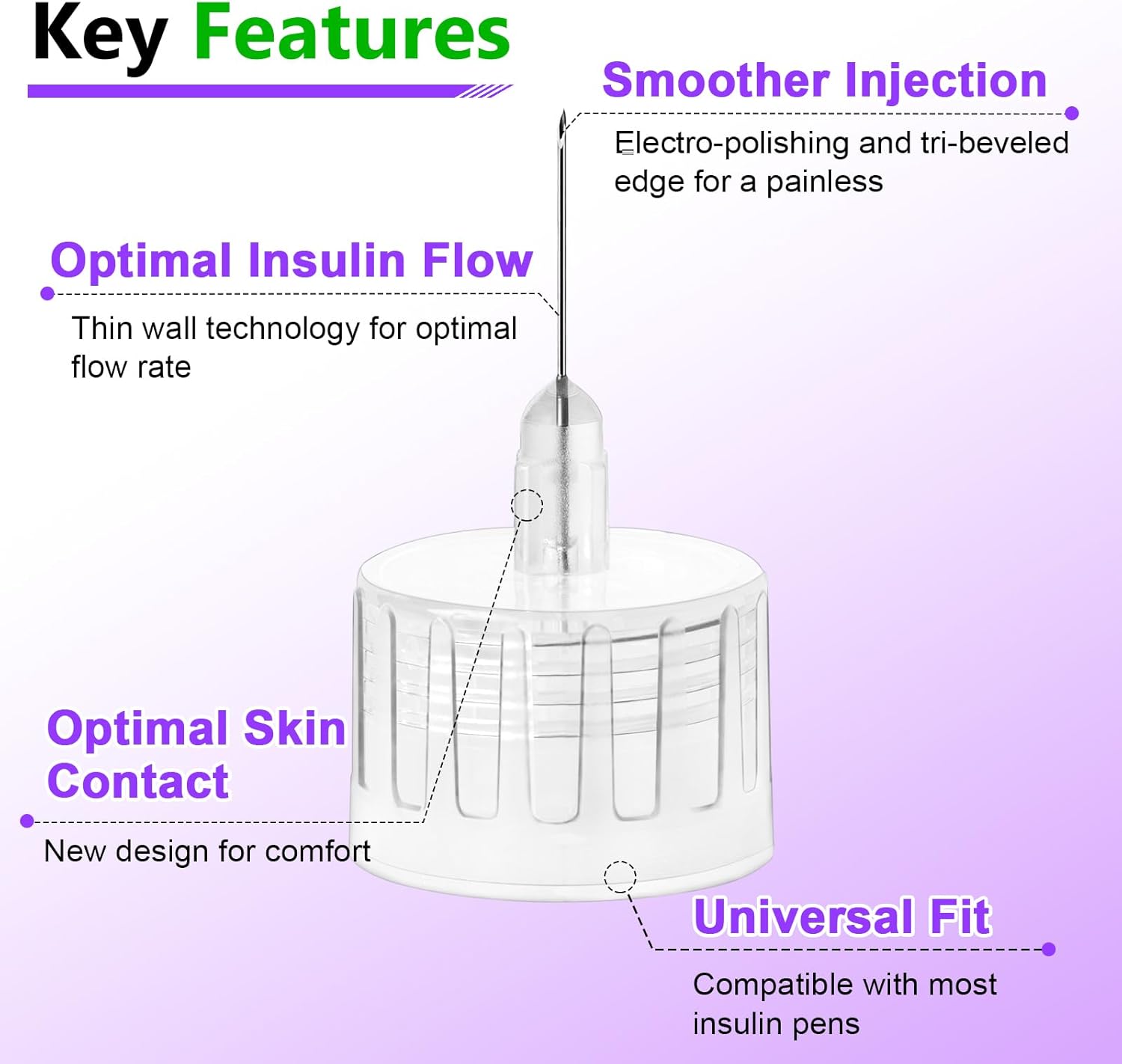 Key Features

Smoother Injection

Electro-polishing and tri-beveled edge for a painless

Optimal Insulin Flow

Thin wall technology for optimal flow rate

Optimal Skin Contact

New design for comfort

Universal Fit

Compatible with most insulin pens